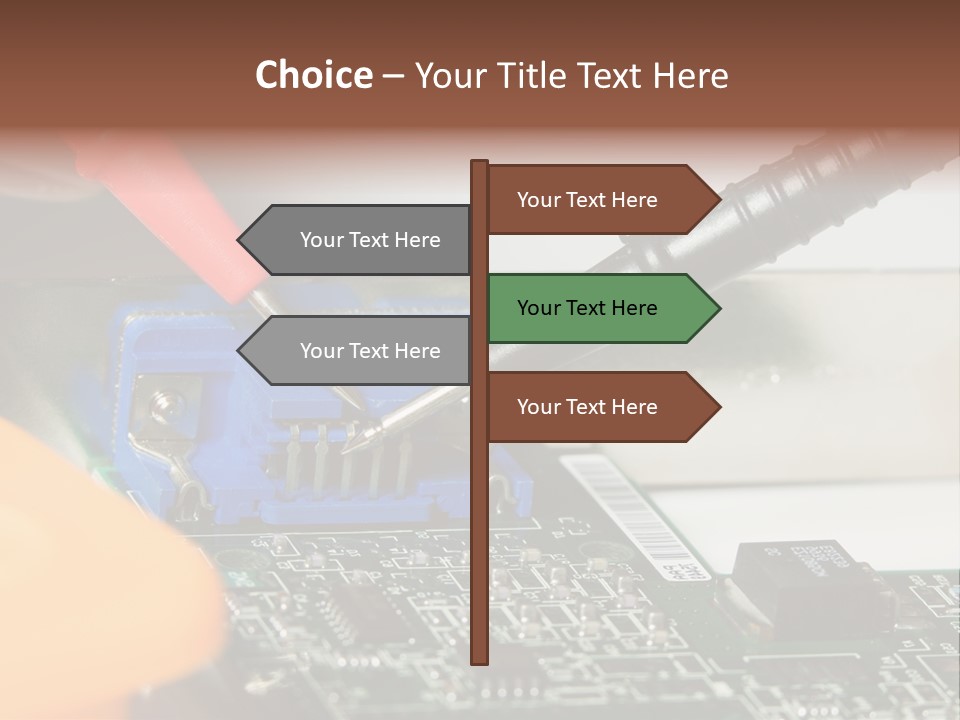 Choice – Your Title Text Here

Your Text Here

Your Text Here

Your Text Here

Your Text Here

Your Text Here